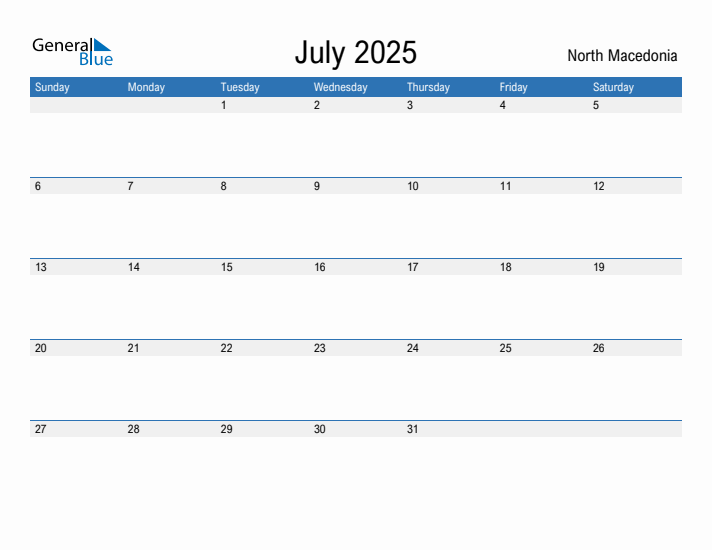 General Blue

July 2025

North Macedonia

| Sunday | Monday | Tuesday | Wednesday | Thursday | Friday | Saturday |
|---|---|---|---|---|---|---|
| | | 1 | 2 | 3 | 4 | 5 |
| 6 | 7 | 8 | 9 | 10 | 11 | 12 |
| 13 | 14 | 15 | 16 | 17 | 18 | 19 |
| 20 | 21 | 22 | 23 | 24 | 25 | 26 |
| 27 | 28 | 29 | 30 | 31 | | |